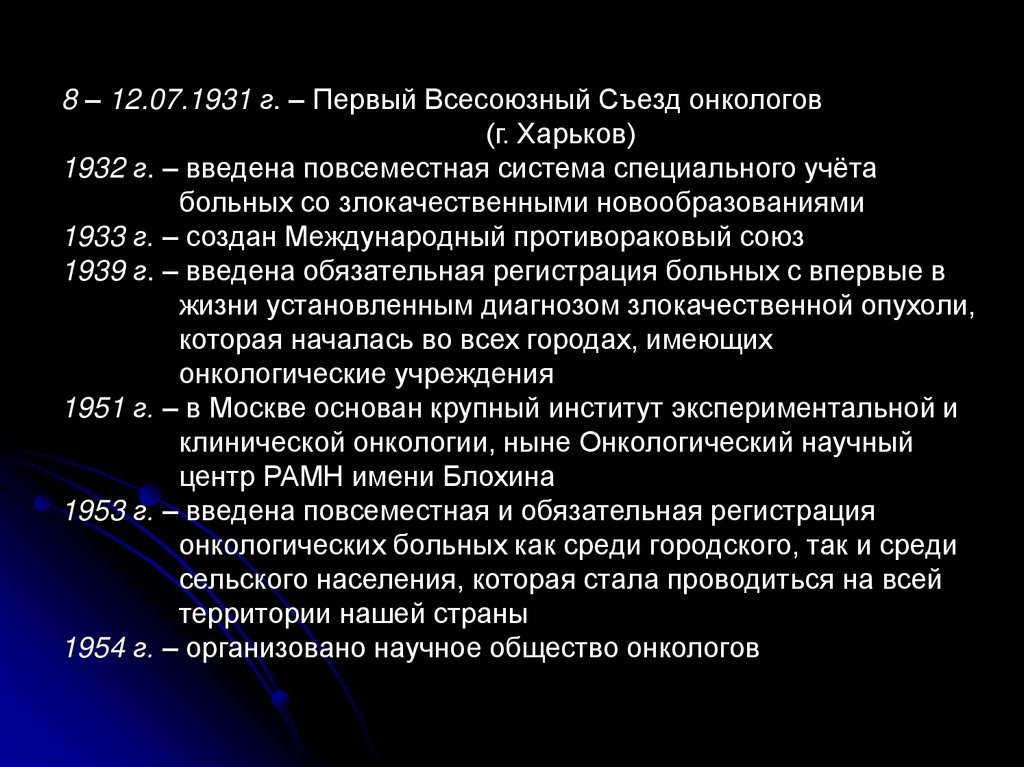 8 – 12.07.1931 г. – Первый Всесоюзный Съезд онкологов (г. Харьков)
1932 г. – введена повсеместная система специального учёта больных со злокачественными новообразованиями
1933 г. – создан Международный противораковый союз
1939 г. – введена обязательная регистрация больных с впервые в жизни установленным диагнозом злокачественной опухоли, которая началась во всех городах, имеющих онкологические учреждения
1951 г. – в Москве основан крупный институт экспериментальной и клинической онкологии, ныне Онкологический научный центр РАМН имени Блохина
1953 г. – введена повсеместная и обязательная регистрация онкологических больных как среди городского, так и среди сельского населения, которая стала проводиться на всей территории нашей страны
1954 г. – организовано научное общество онкологов